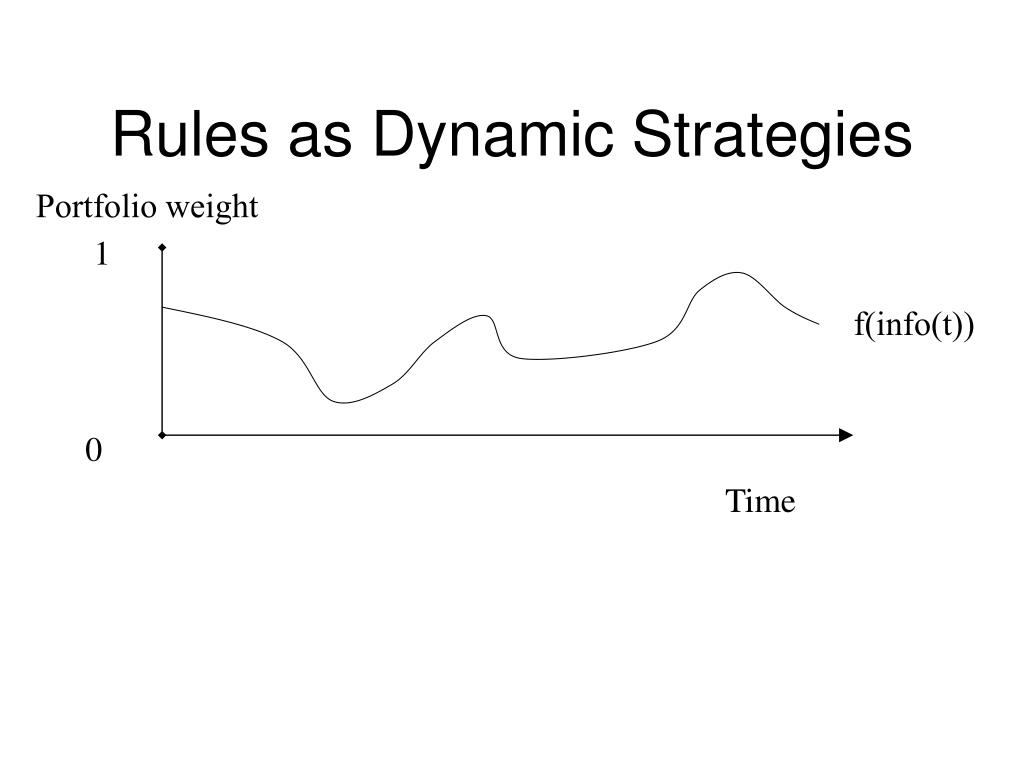 Rules as Dynamic Strategies

Portfolio weight

1

f(info(t))

0

Time